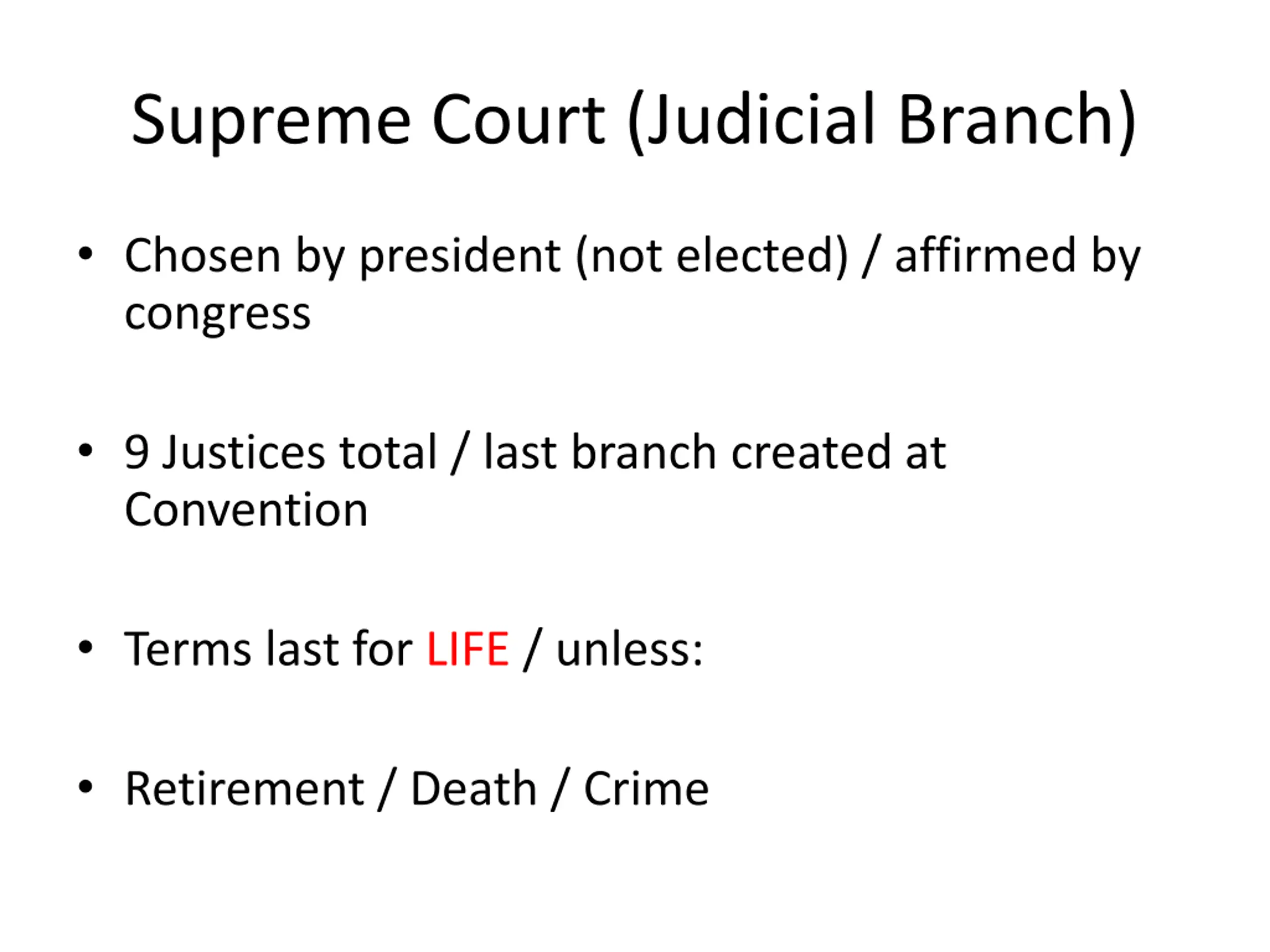 Supreme Court (Judicial Branch)

• Chosen by president (not elected) / affirmed by congress

• 9 Justices total / last branch created at Convention

• Terms last for LIFE / unless:

• Retirement / Death / Crime